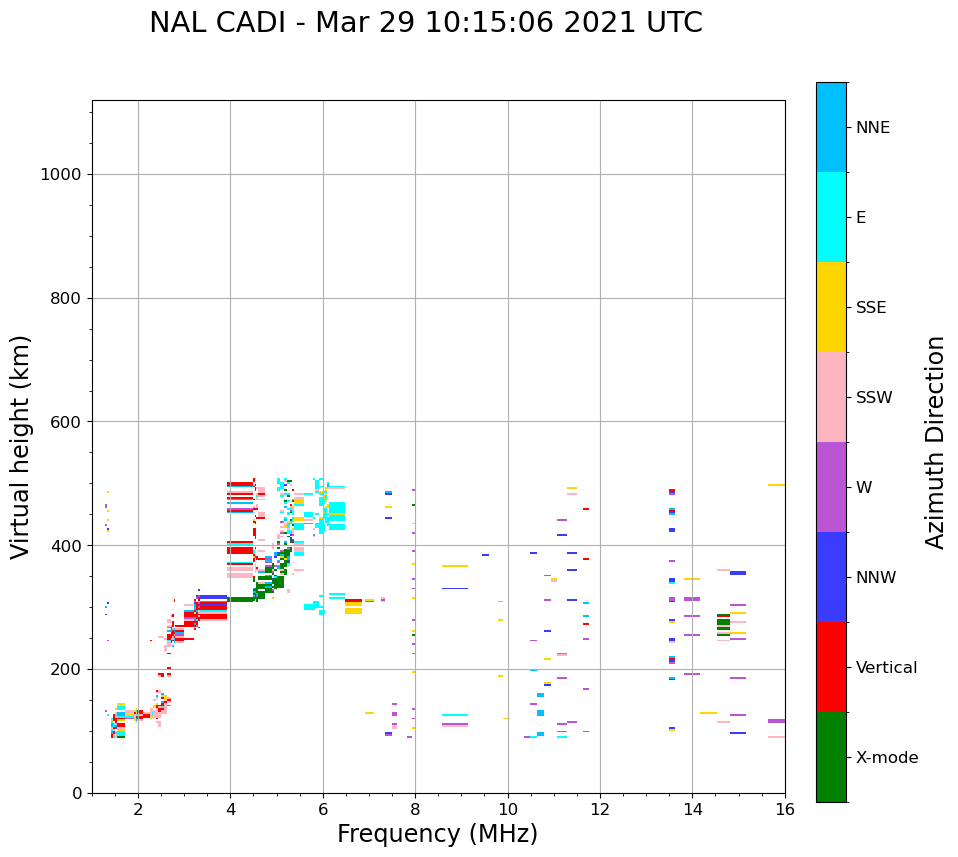 NAL CADI - Mar 29 10:15:06 2021 UTC

Virtual height (km)

1000
800
600
400
200
0

2
4
6
8
10
12
14
16

Frequency (MHz)

NNE
E
SSE
SSW
W
NNW
Vertical
X-mode

Azimuth Direction